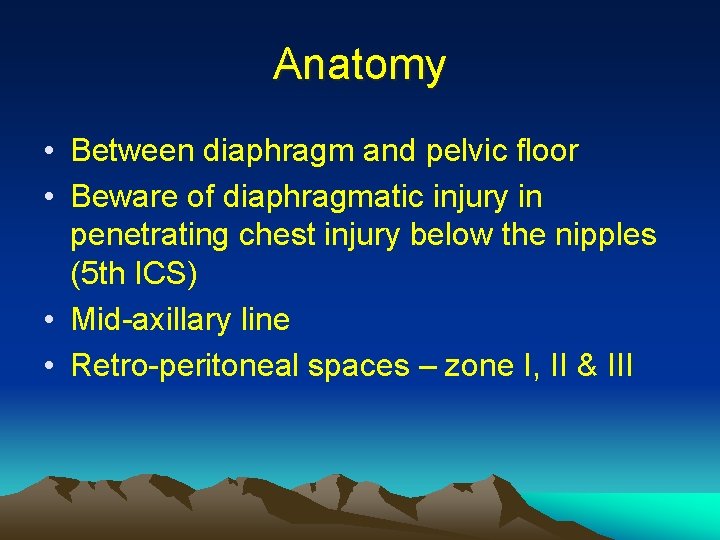 Anatomy

• Between diaphragm and pelvic floor
• Beware of diaphragmatic injury in penetrating chest injury below the nipples (5th ICS)
• Mid-axillary line
• Retro-peritoneal spaces – zone I, II & III